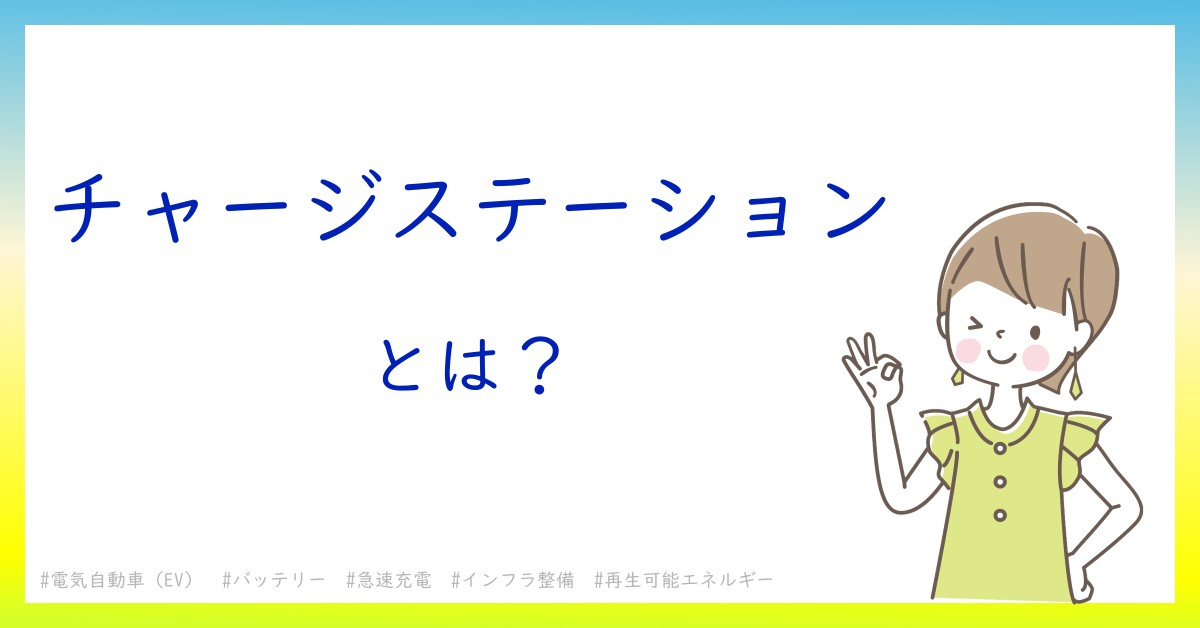 チャージステーション

とは？

#電気自動車（EV） #バッテリー #急速充電 #インフラ整備 #再生可能エネルギー